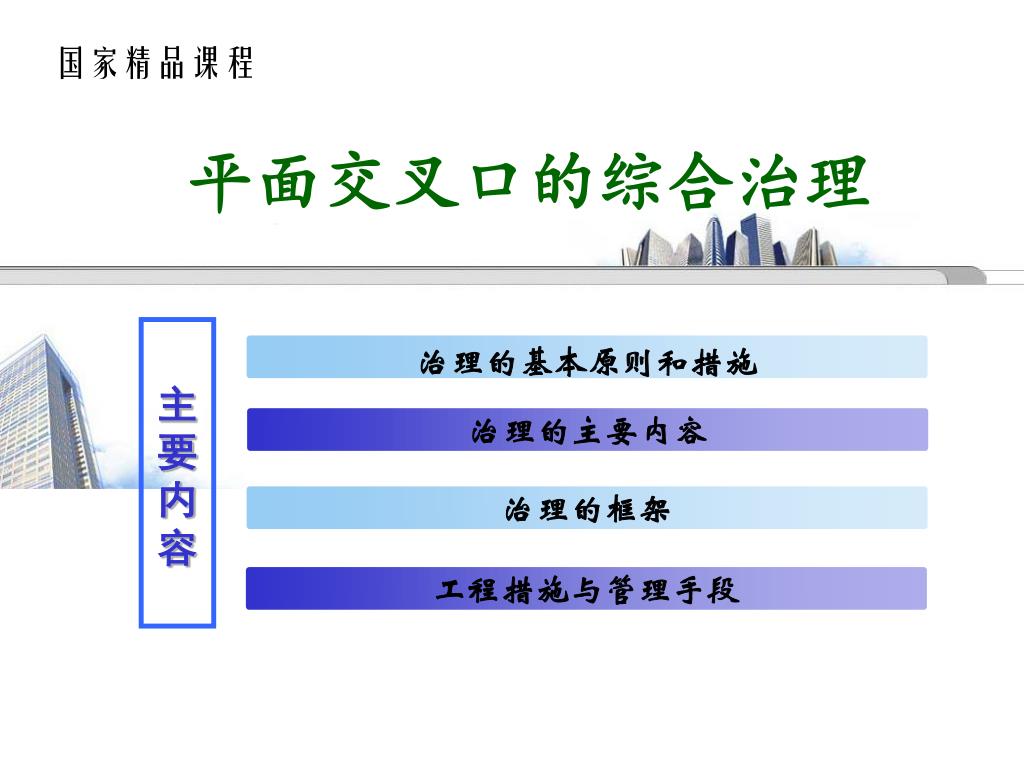 国家精品课程

平面交叉口的综合治理

主要内容

治理的基本原则和措施

治理的主要内容

治理的框架

工程措施与管理手段